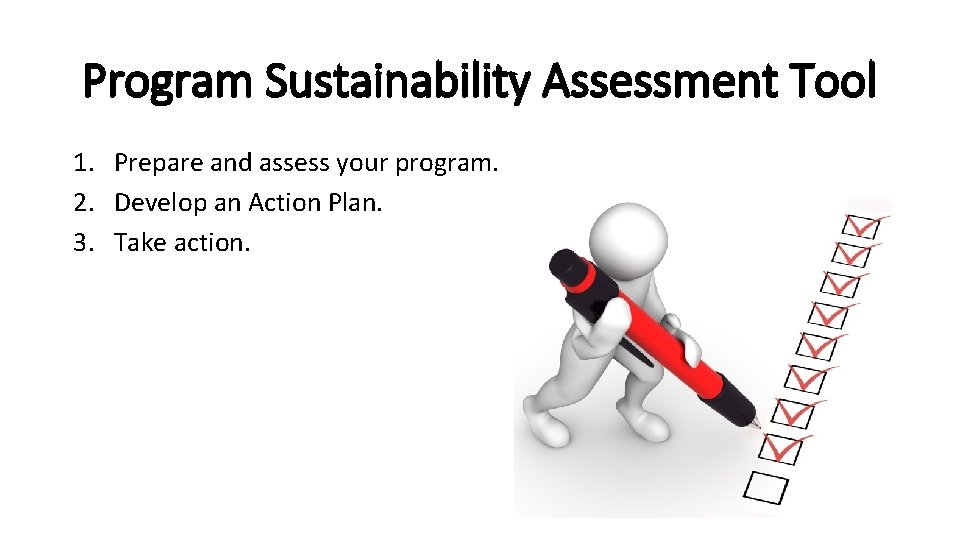 Program Sustainability Assessment Tool

1. Prepare and assess your program.
2. Develop an Action Plan.
3. Take action.